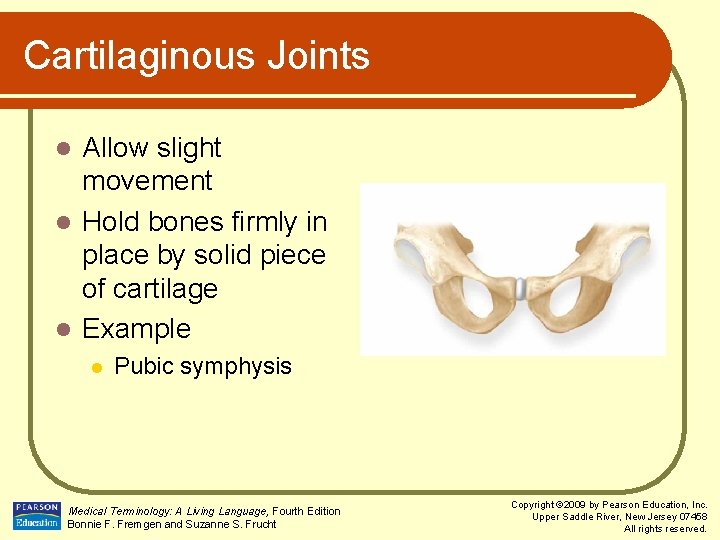 Cartilaginous Joints

- Allow slight movement
- Hold bones firmly in place by solid piece of cartilage
- Example
  - Pubic symphysis

PEARSON Education

Medical Terminology: A Living Language, Fourth Edition
Bonnie F. Fremgen and Suzanne S. Frucht

Copyright ©2009 by Pearson Education, Inc.
Upper Saddle River, New Jersey 07458
All rights reserved.